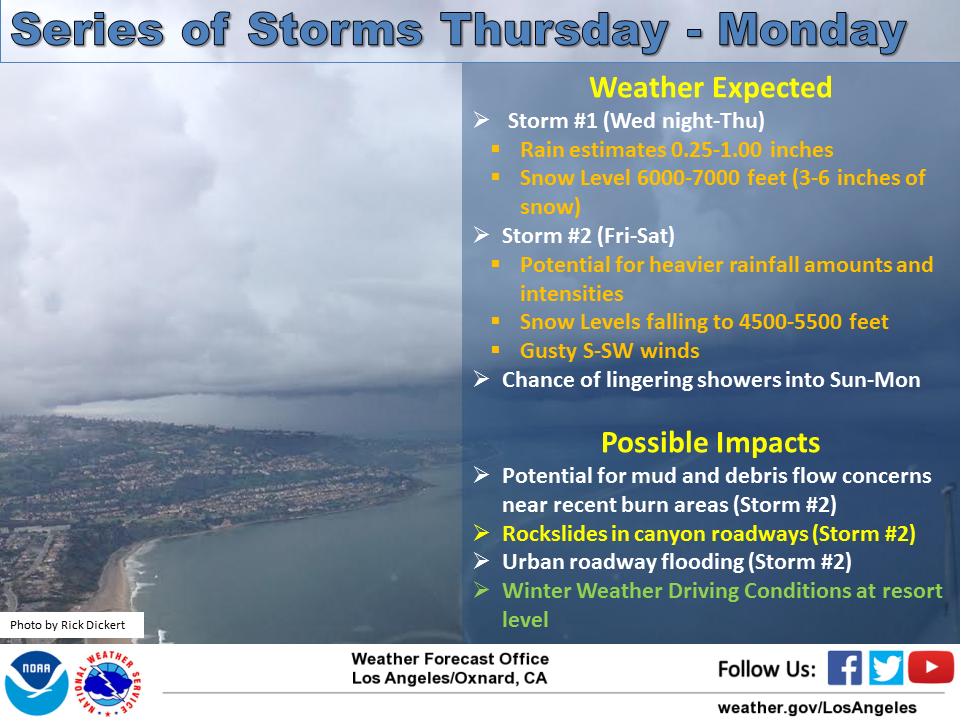 Series of Storms Thursday - Monday

Weather Expected
➢ Storm #1 (Wed night-Thu)
▪ Rain estimates 0.25-1.00 inches
▪ Snow Level 6000-7000 feet (3-6 inches of snow)
➢ Storm #2 (Fri-Sat)
▪ Potential for heavier rainfall amounts and intensities
▪ Snow Levels falling to 4500-5500 feet
▪ Gusty S-SW winds
➢ Chance of lingering showers into Sun-Mon

Possible Impacts
➢ Potential for mud and debris flow concerns near recent burn areas (Storm #2)
➢ Rockslides in canyon roadways (Storm #2)
➢ Urban roadway flooding (Storm #2)
➢ Winter Weather Driving Conditions at resort level

Photo by Rick Dickert

NOAA
NATIONAL WEATHER SERVICE

Weather Forecast Office
Los Angeles/Oxnard, CA

Follow Us:

weather.gov/LosAngeles